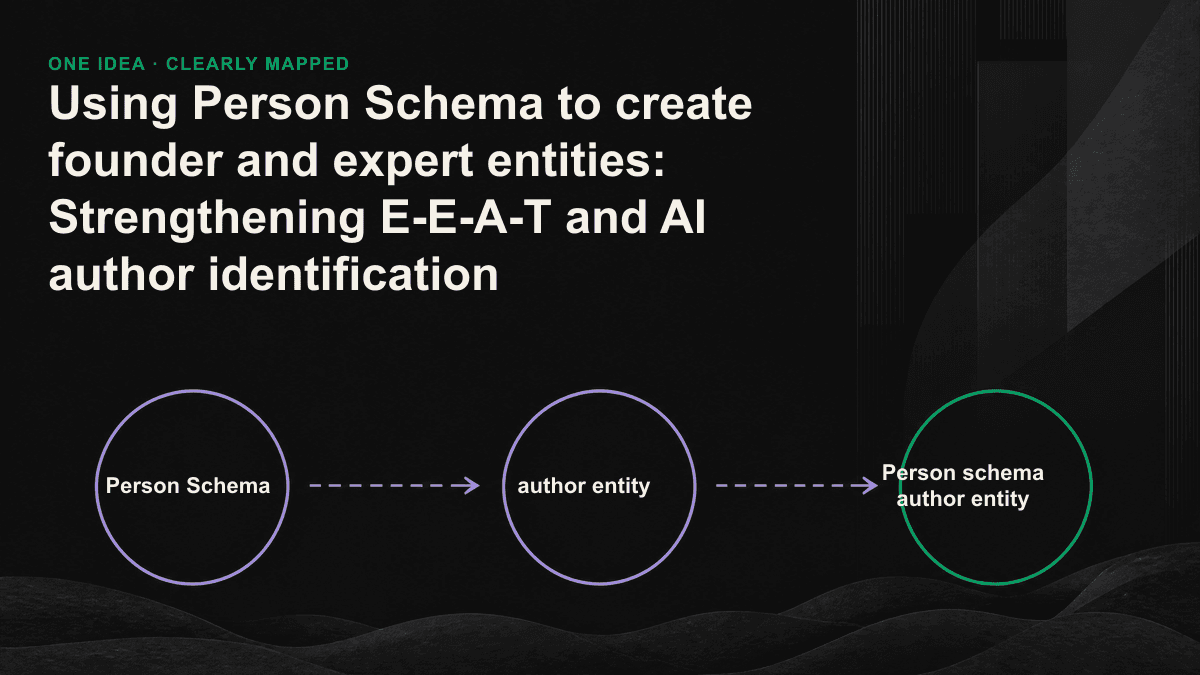 ONE IDEA · CLEARLY MAPPED

Using Person Schema to create founder and expert entities: Strengthening E-E-A-T and AI author identification

Person Schema

author entity

Person schema author entity